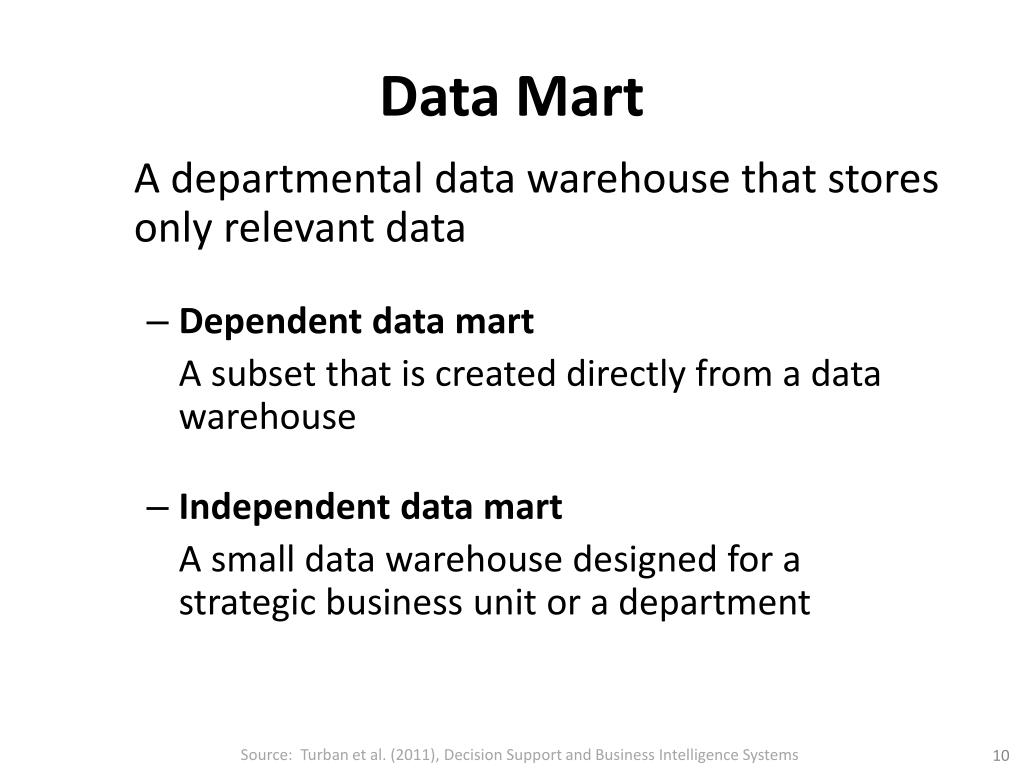 Data Mart

A departmental data warehouse that stores only relevant data

– Dependent data mart

A subset that is created directly from a data warehouse

– Independent data mart

A small data warehouse designed for a strategic business unit or a department

Source: Turban et al. (2011), Decision Support and Business Intelligence Systems

10